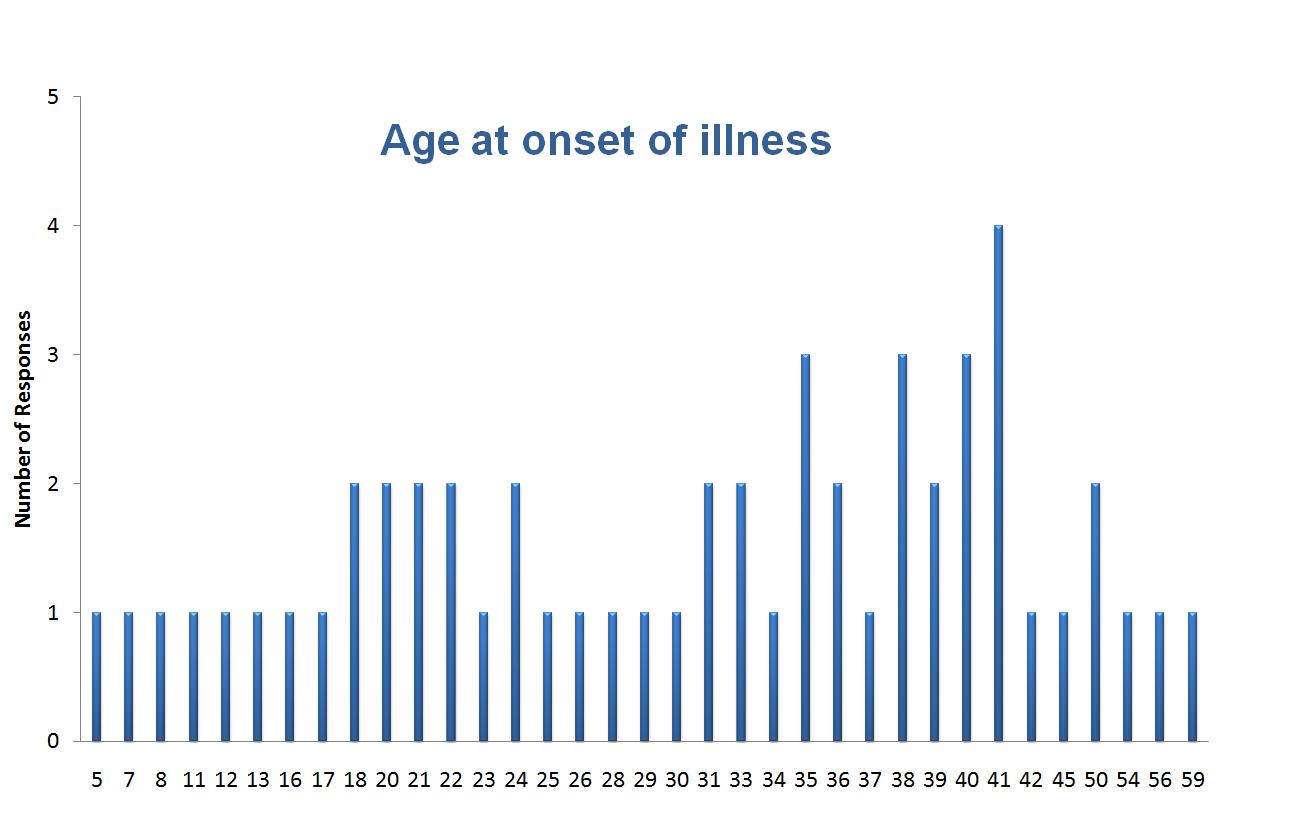 Age at onset of illness

Number of Responses

5
4
3
2
1
0

5 7 8 11 12 13 16 17 18 20 21 22 23 24 25 26 28 29 30 31 33 34 35 36 37 38 39 40 41 42 45 50 54 56 59